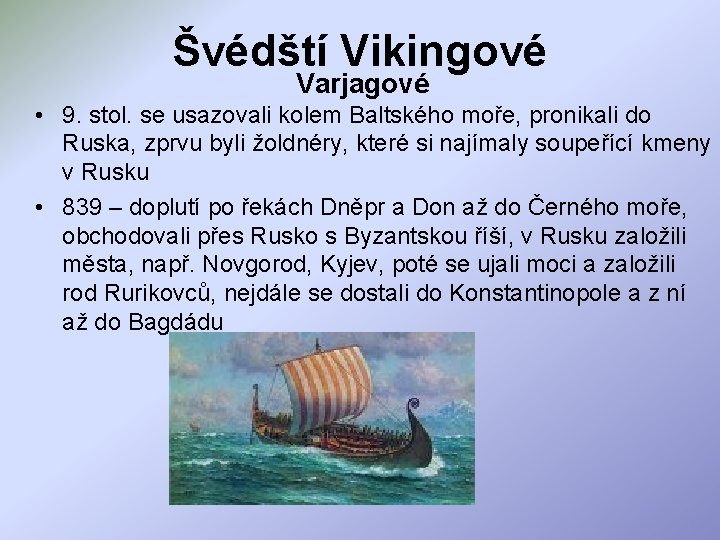 Švédští Vikingové
Varjagové

• 9. stol. se usazovali kolem Baltského moře, pronikali do Ruska, zprvu byli žoldnéry, které si najímaly soupeřící kmeny v Rusku

• 839 – doplutí po řekách Dněpr a Don až do Černého moře, obchodovali přes Rusko s Byzantskou říší, v Rusku založili města, např. Novgorod, Kyjev, poté se ujali moci a založili rod Rurikovců, nejdále se dostali do Konstantinopole a z ní až do Bagdádu